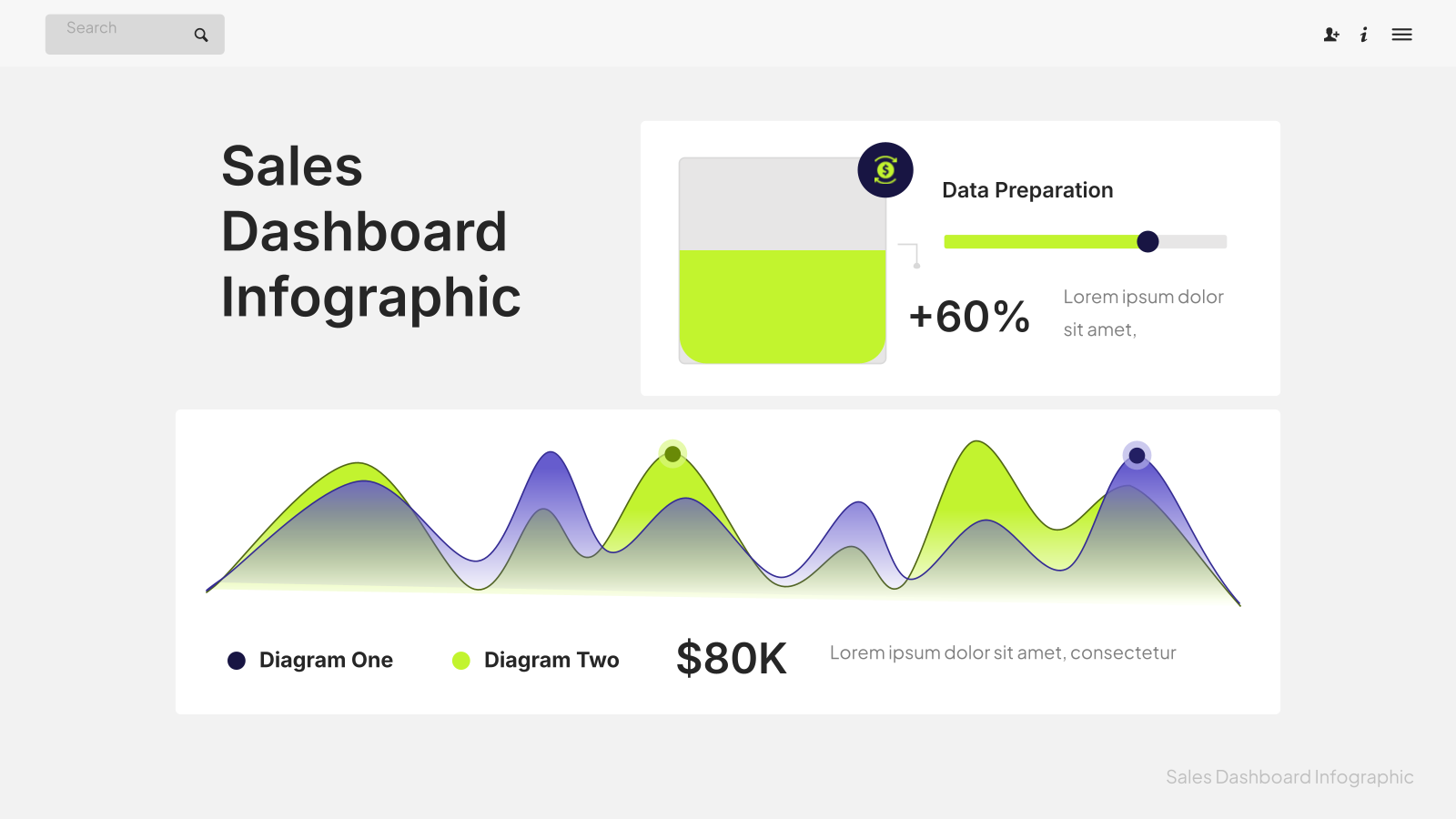 Search

Sales Dashboard Infographic

Data Preparation

+60%

Lorem ipsum dolor sit amet,

Diagram One

Diagram Two

$80K

Lorem ipsum dolor sit amet, consectetur

Sales Dashboard Infographic